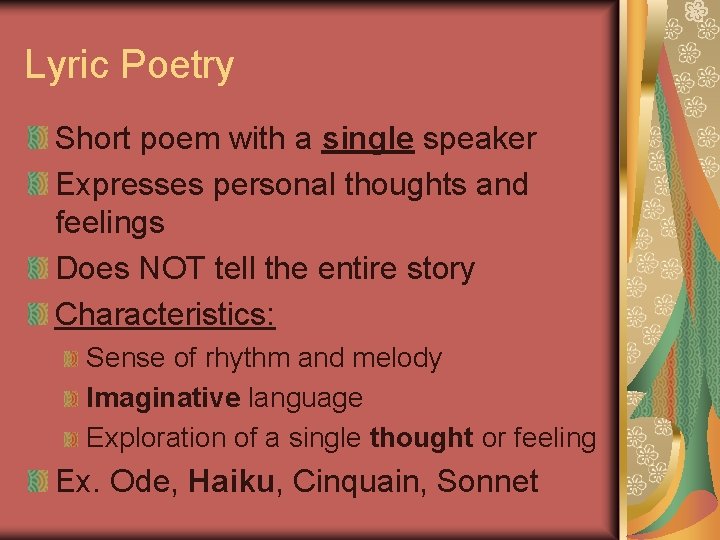 Lyric Poetry

Short poem with a single speaker

Expresses personal thoughts and feelings

Does NOT tell the entire story

Characteristics:

Sense of rhythm and melody

Imaginative language

Exploration of a single thought or feeling

Ex. Ode, Haiku, Cinquain, Sonnet